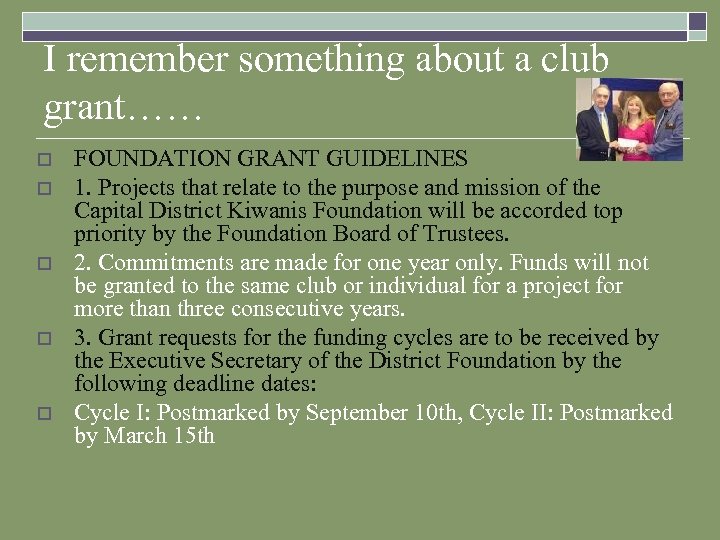 I remember something about a club grant……

FOUNDATION GRANT GUIDELINES

1. Projects that relate to the purpose and mission of the Capital District Kiwanis Foundation will be accorded top priority by the Foundation Board of Trustees.

2. Commitments are made for one year only. Funds will not be granted to the same club or individual for a project for more than three consecutive years.

3. Grant requests for the funding cycles are to be received by the Executive Secretary of the District Foundation by the following deadline dates:

Cycle I: Postmarked by September 10th, Cycle II: Postmarked by March 15th